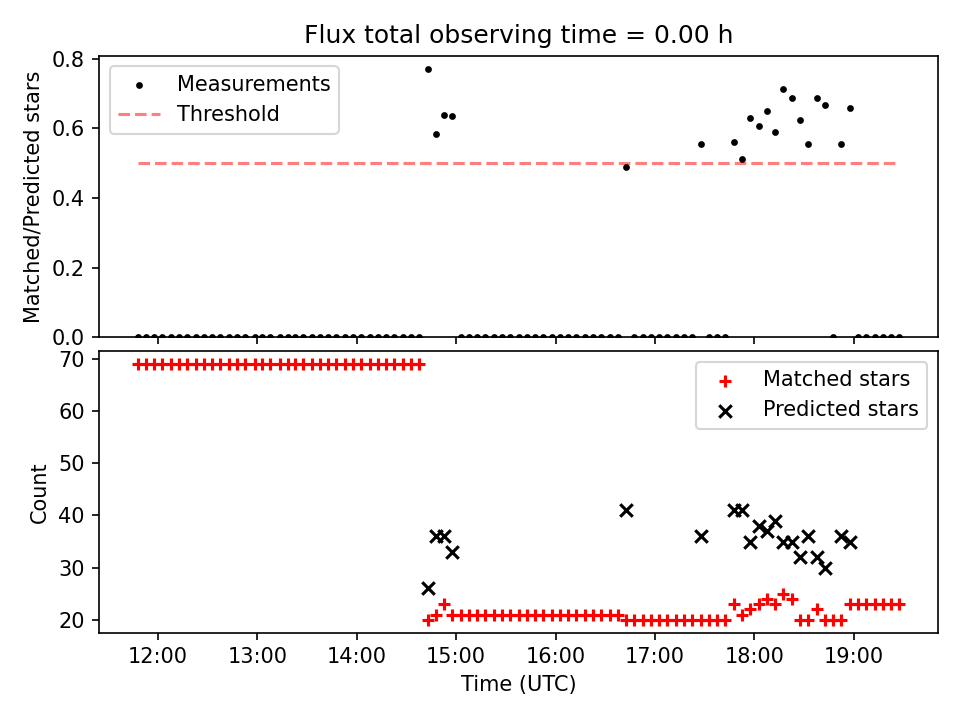 Flux total observing time = 0.00 h

Measurements
Threshold

Matched/Predicted stars

0.8
0.6
0.4
0.2
0.0

Matched stars
Predicted stars

Count

70
60
50
40
30
20

12:00
13:00
14:00
15:00
16:00
17:00
18:00
19:00

Time (UTC)